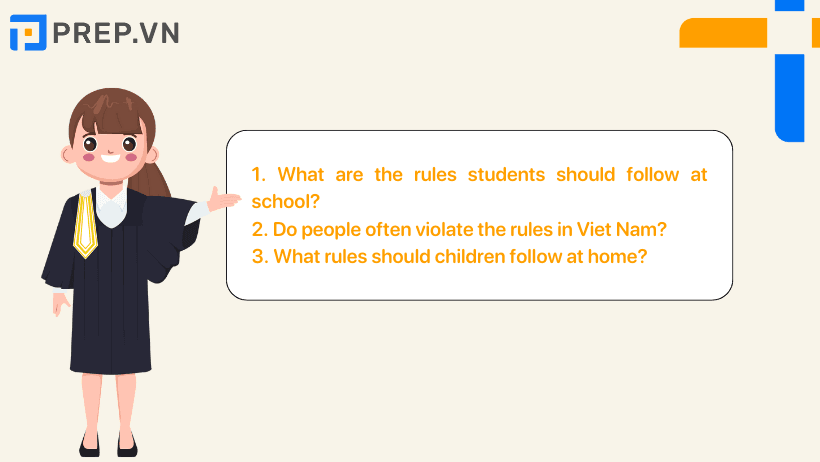 PREP.VN

1. What are the rules students should follow at school?
2. Do people often violate the rules in Viet Nam?
3. What rules should children follow at home?